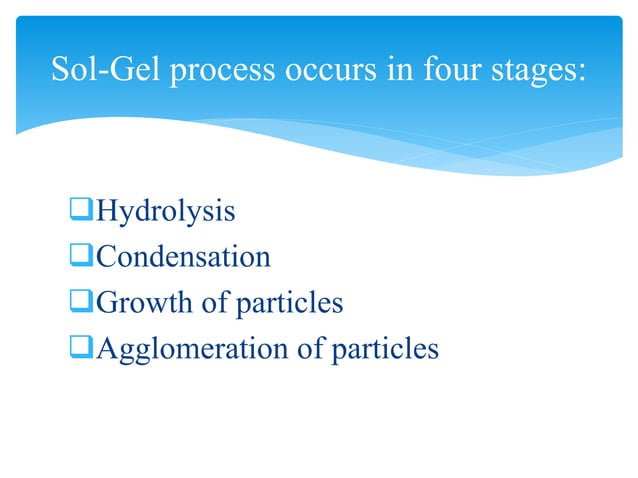 Sol-Gel process occurs in four stages:

❑Hydrolysis
❑Condensation
❑Growth of particles
❑Agglomeration of particles